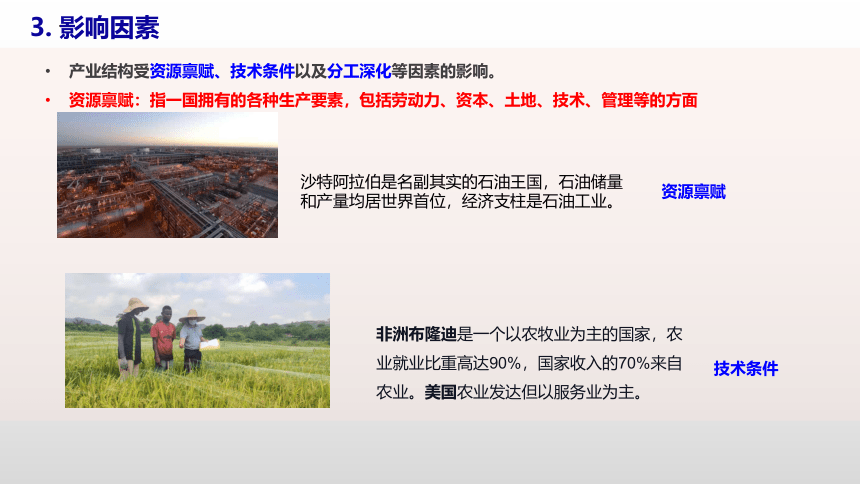 3. 影响因素

• 产业结构受资源禀赋、技术条件以及分工深化等因素的影响。

• 资源禀赋：指一国拥有的各种生产要素，包括劳动力、资本、土地、技术、管理等的方面

沙特阿拉伯是名副其实的石油王国，石油储量和产量均居世界首位，经济支柱是石油工业。

资源禀赋

非洲布隆迪是一个以农牧业为主的国家，农业就业比重高达90%，国家收入的70%来自农业。美国农业发达但以服务业为主。

技术条件